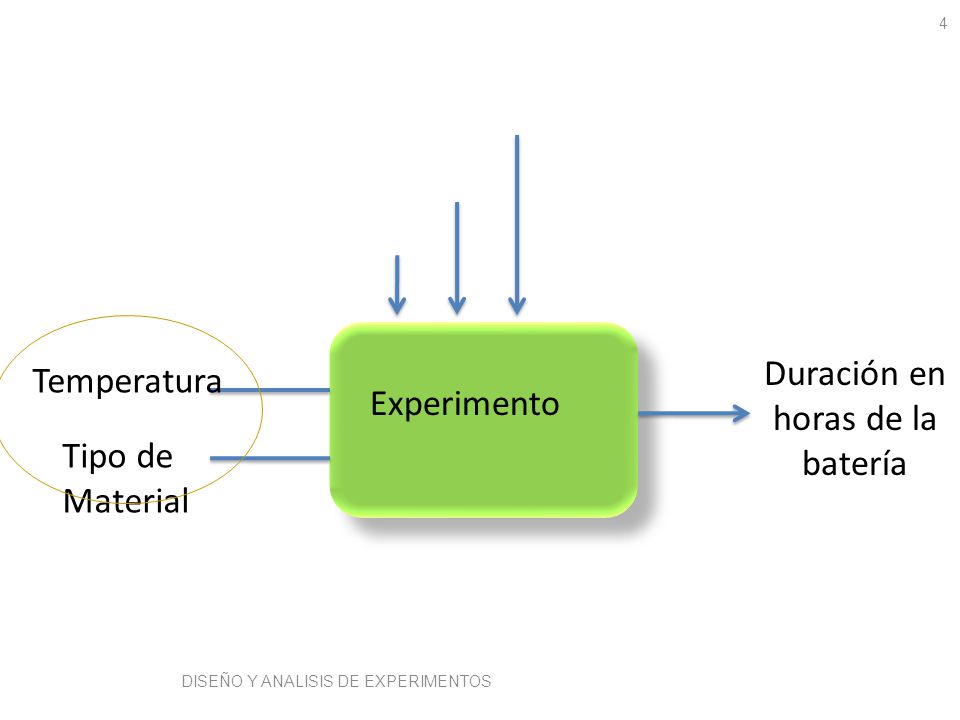 4

Temperatura

Tipo de Material

Experimento

Duración en horas de la batería

DISEÑO Y ANALISIS DE EXPERIMENTOS